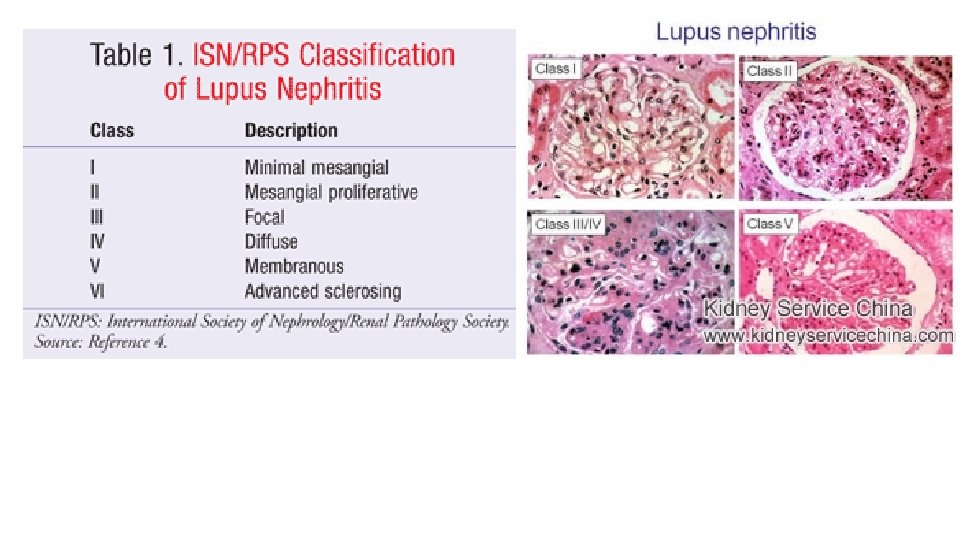 Table 1. ISN/RPS Classification of Lupus Nephritis

| Class | Description |
|---|---|
| I | Minimal mesangial |
| II | Mesangial proliferative |
| III | Focal |
| IV | Diffuse |
| V | Membranous |
| VI | Advanced sclerosing |

ISN/RPS: International Society of Nephrology/Renal Pathology Society. Source: Reference 4.

Lupus nephritis

Class I

Class II

Class III/IV

Class V

Kidney Service China
www.kidneyservicechina.com